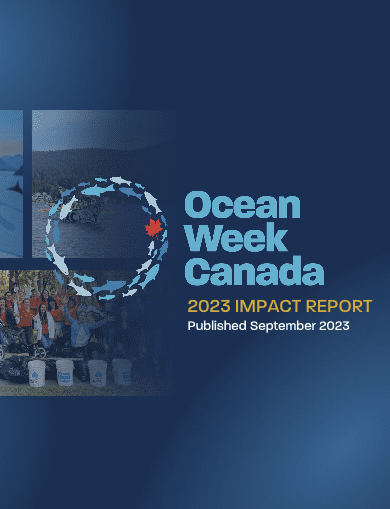 Ocean Week Canada

2023 IMPACT REPORT

Published September 2023